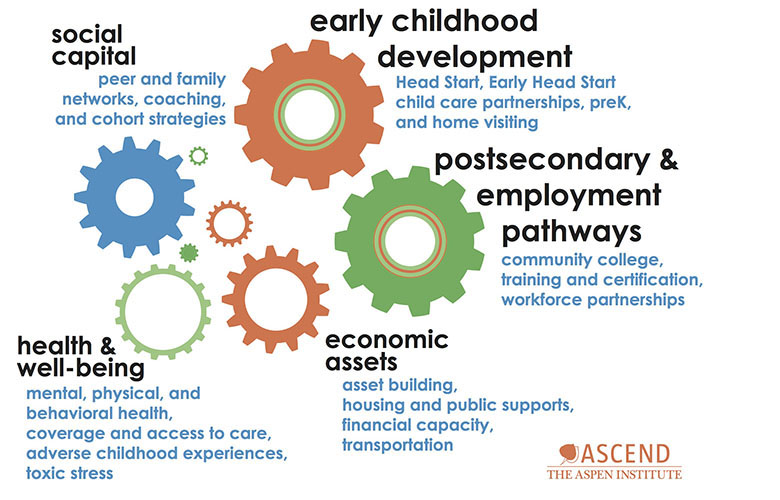 social capital
peer and family networks, coaching, and cohort strategies

early childhood development
Head Start, Early Head Start child care partnerships, preK, and home visiting

postsecondary & employment pathways
community college, training and certification, workforce partnerships

health & well-being
mental, physical, and behavioral health, coverage and access to care, adverse childhood experiences, toxic stress

economic assets
asset building, housing and public supports, financial capacity, transportation

ASCEND
THE ASPEN INSTITUTE